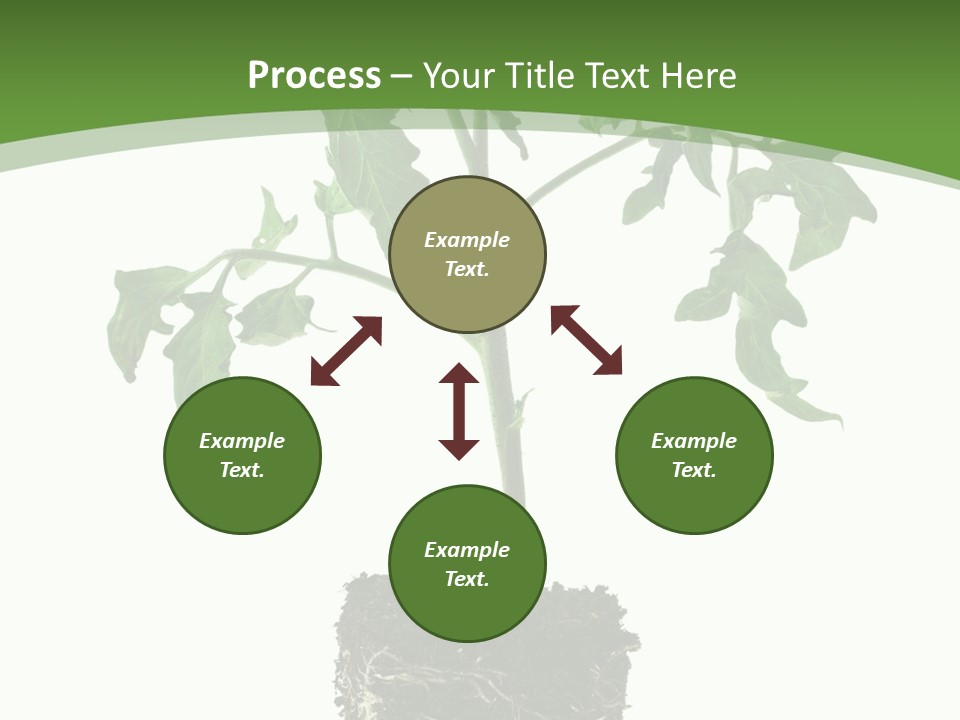 Process – Your Title Text Here

Example Text.

Example Text.

Example Text.

Example Text.